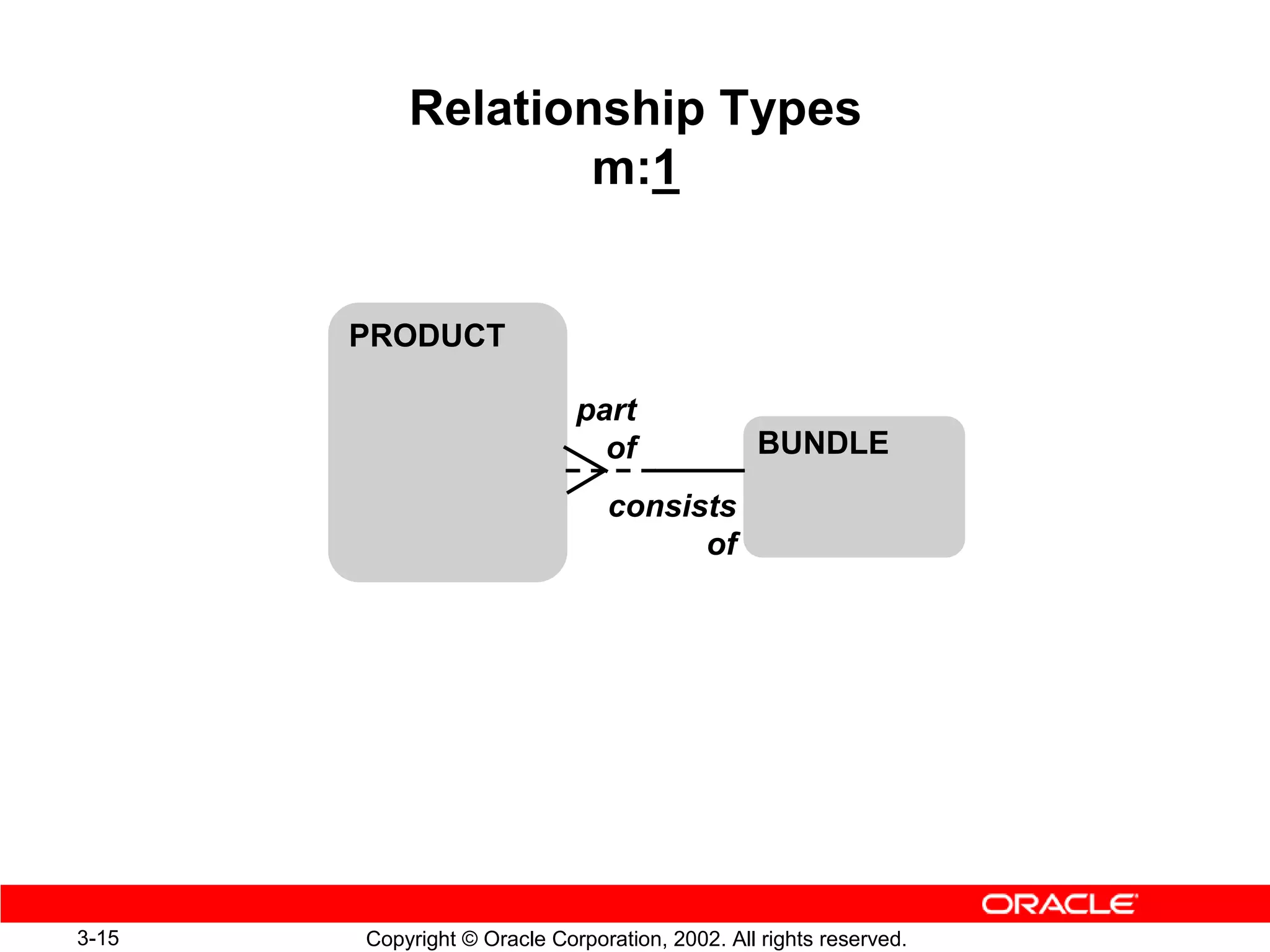 Relationship Types
m:1

PRODUCT

part of

consists of

BUNDLE

ORACLE

3-15

Copyright © Oracle Corporation, 2002. All rights reserved.